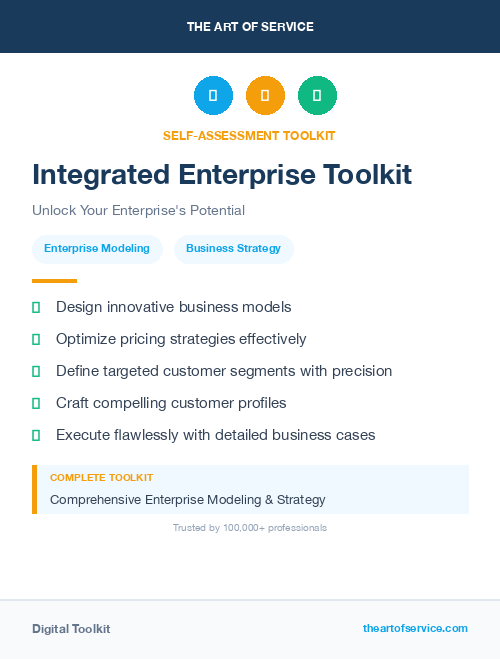 THE ART OF SERVICE

SELF-ASSESSMENT TOOLKIT

Integrated Enterprise Toolkit

Unlock Your Enterprise's Potential

Enterprise Modeling

Business Strategy

Design innovative business models

Optimize pricing strategies effectively

Define targeted customer segments with precision

Craft compelling customer profiles

Execute flawlessly with detailed business cases

COMPLETE TOOLKIT

Comprehensive Enterprise Modeling & Strategy

Trusted by 100,000+ professionals

Digital Toolkit

theartofservice.com